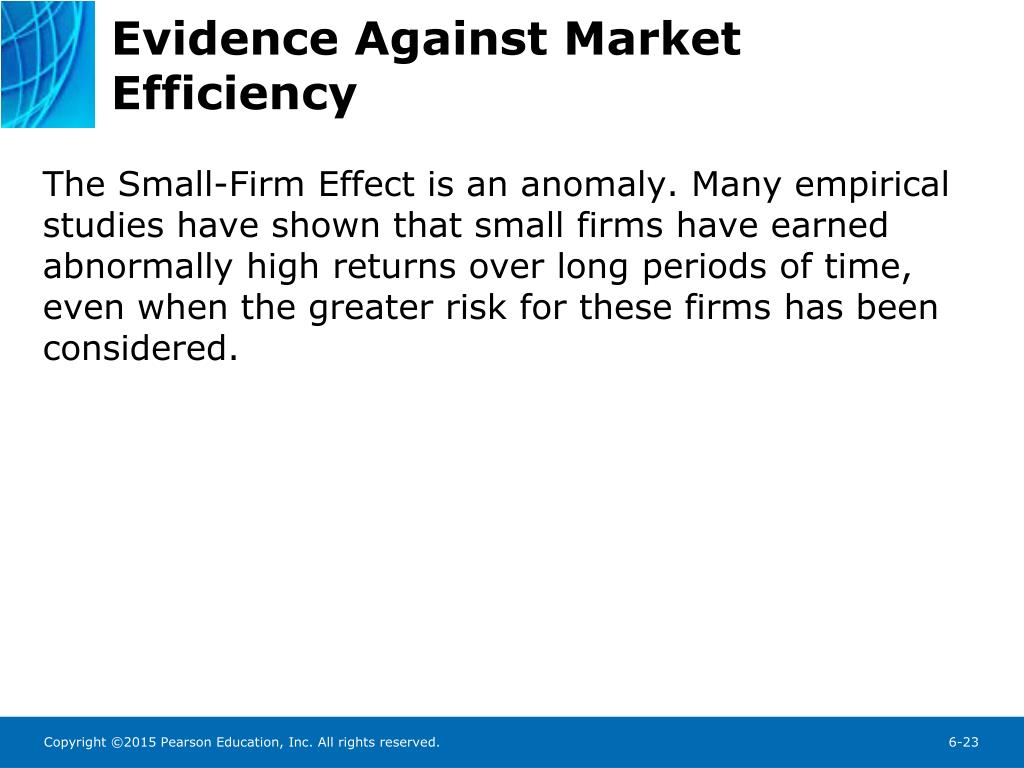 Evidence Against Market Efficiency

The Small-Firm Effect is an anomaly. Many empirical studies have shown that small firms have earned abnormally high returns over long periods of time, even when the greater risk for these firms has been considered.

Copyright ©2015 Pearson Education, Inc. All rights reserved.

6-23